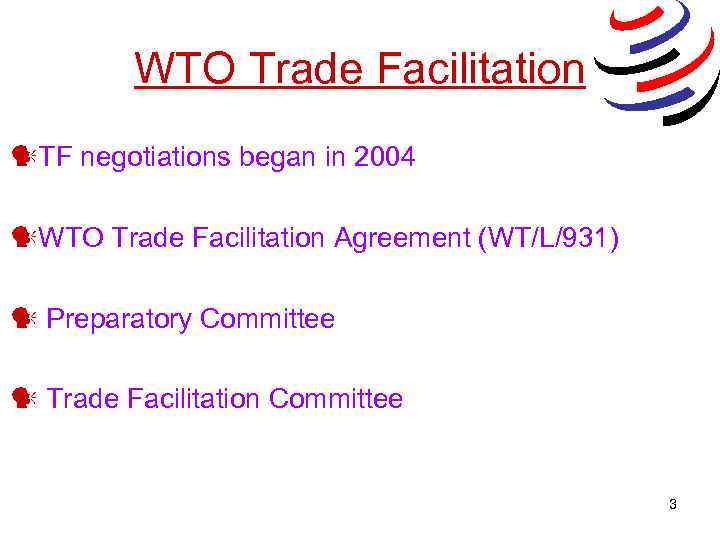 WTO Trade Facilitation

TF negotiations began in 2004

WTO Trade Facilitation Agreement (WT/L/931)

Preparatory Committee

Trade Facilitation Committee

3